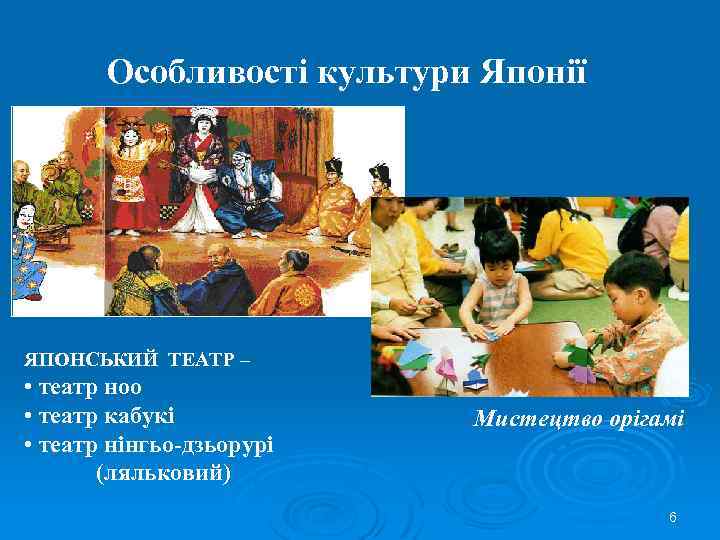 Особливості культури Японії

ЯПОНСЬКИЙ ТЕАТР –
• театр ноо
• театр кабукі
• театр нінгьо-дзьорурі (ляльковий)

Мистецтво орігамі

6